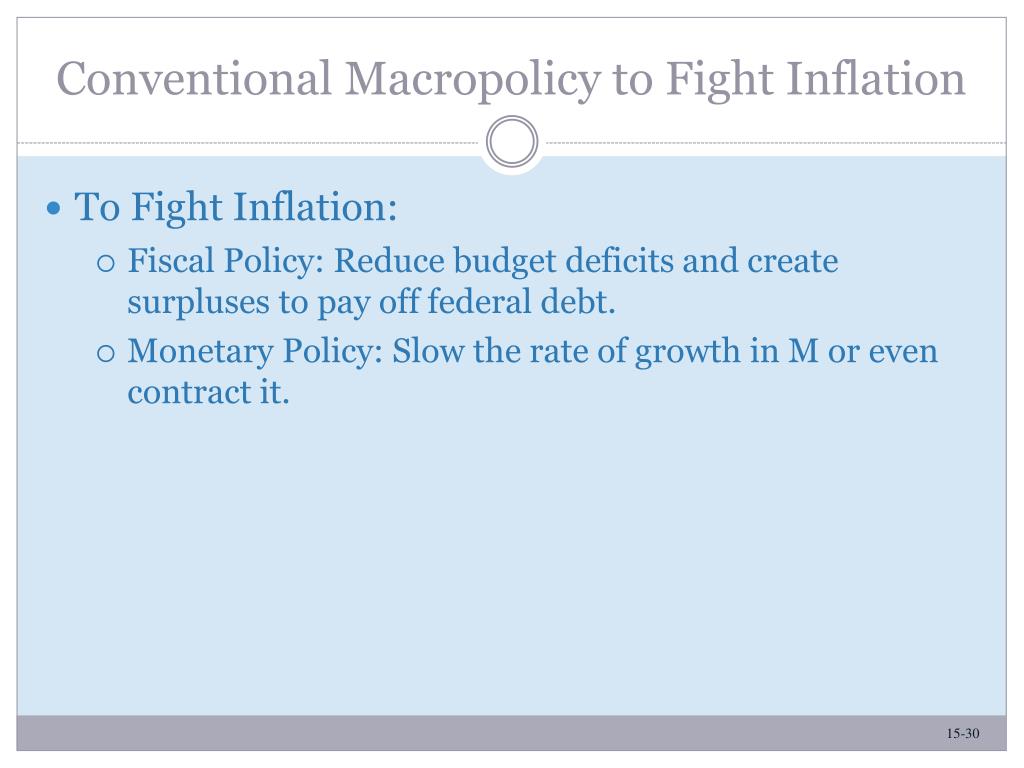 Conventional Macropolicy to Fight Inflation

• To Fight Inflation:
  ○ Fiscal Policy: Reduce budget deficits and create surpluses to pay off federal debt.
  ○ Monetary Policy: Slow the rate of growth in M or even contract it.

15-30